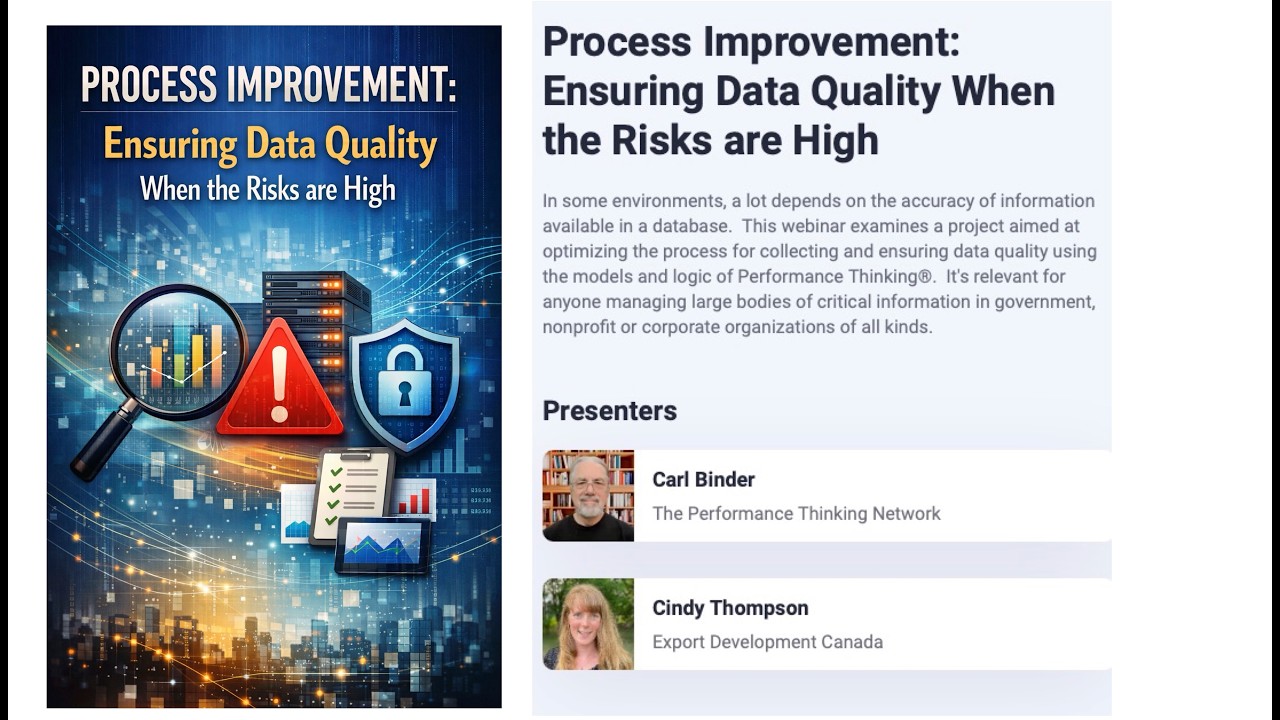 PROCESS IMPROVEMENT:
Ensuring Data Quality
When the Risks are High

Process Improvement: Ensuring Data Quality When the Risks are High

In some environments, a lot depends on the accuracy of information available in a database. This webinar examines a project aimed at optimizing the process for collecting and ensuring data quality using the models and logic of Performance Thinking®. It's relevant for anyone managing large bodies of critical information in government, nonprofit or corporate organizations of all kinds.

Presenters

Carl Binder
The Performance Thinking Network

Cindy Thompson
Export Development Canada